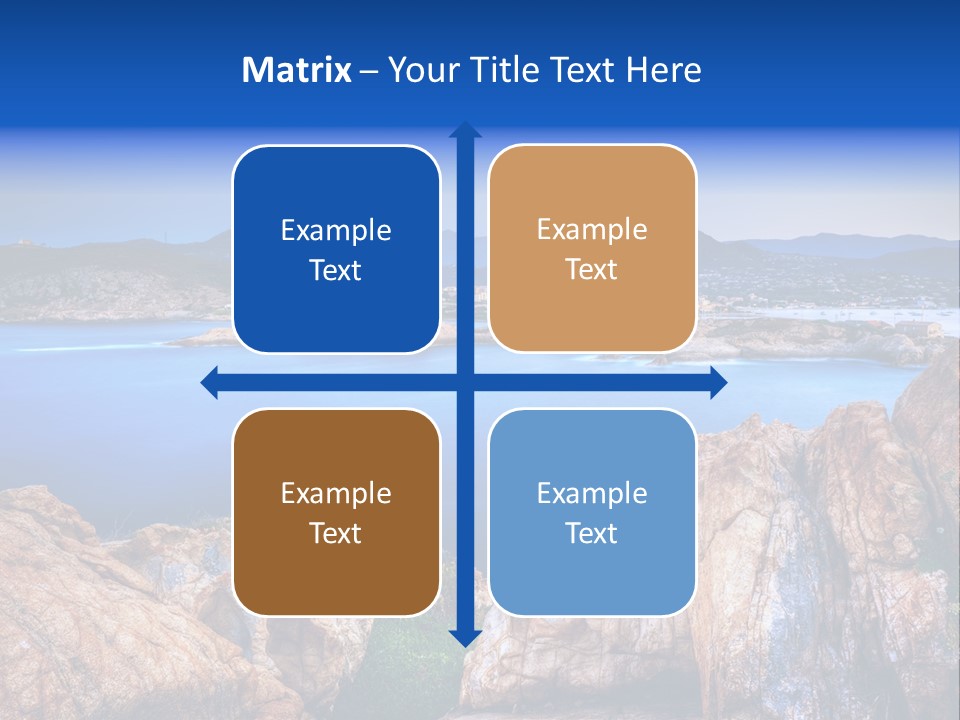 Matrix – Your Title Text Here

Example Text

Example Text

Example Text

Example Text